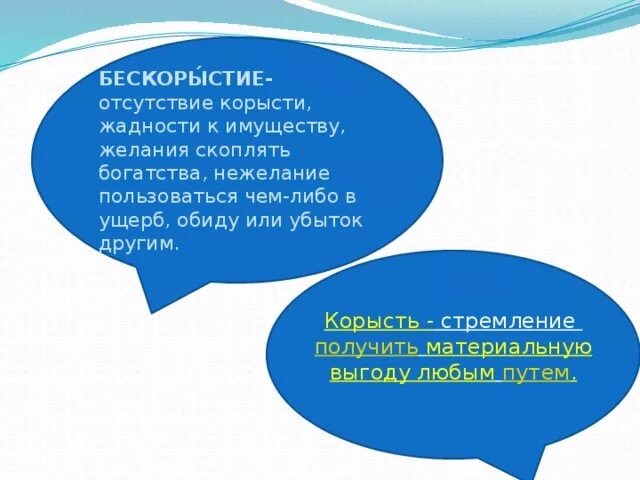 БЕСКОРЫ́СТИЕ- отсутствие корысти, жадности к имуществу, желания скоплять богатства, нежелание пользоваться чем-либо в ущерб, обиду или убыток другим.

Корысть - стремление получить материальную выгоду любым путем.